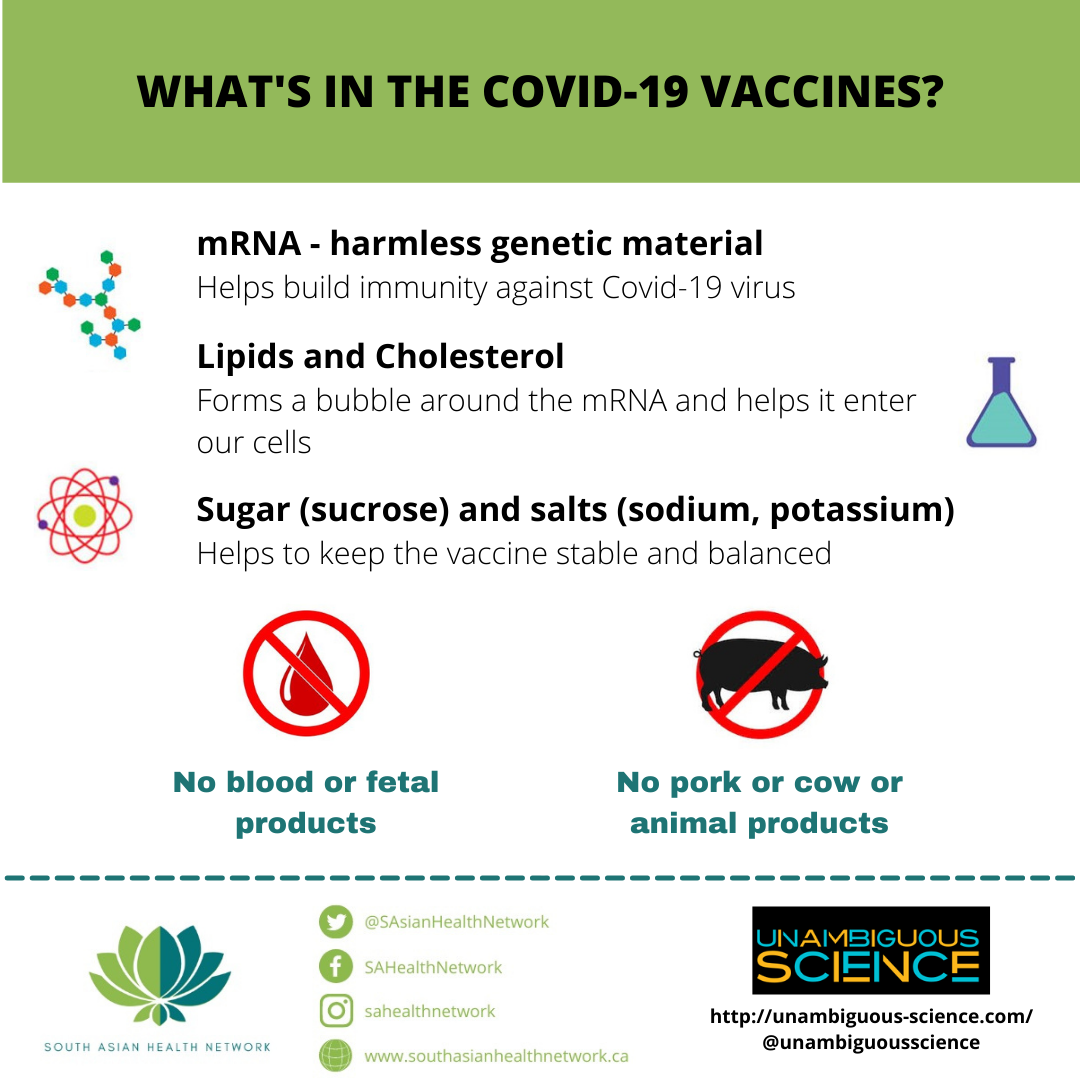 WHAT'S IN THE COVID-19 VACCINES?

mRNA - harmless genetic material
Helps build immunity against Covid-19 virus

Lipids and Cholesterol
Forms a bubble around the mRNA and helps it enter our cells

Sugar (sucrose) and salts (sodium, potassium)
Helps to keep the vaccine stable and balanced

No blood or fetal products

No pork or cow or animal products

SOUTH ASIAN HEALTH NETWORK

@SAsianHealthNetwork

SAHealthNetwork

sahealthnetwork

www.southasianhealthnetwork.ca

UNAMBIGUOUS SCIENCE

http://unambiguous-science.com/
@unambiguousscience